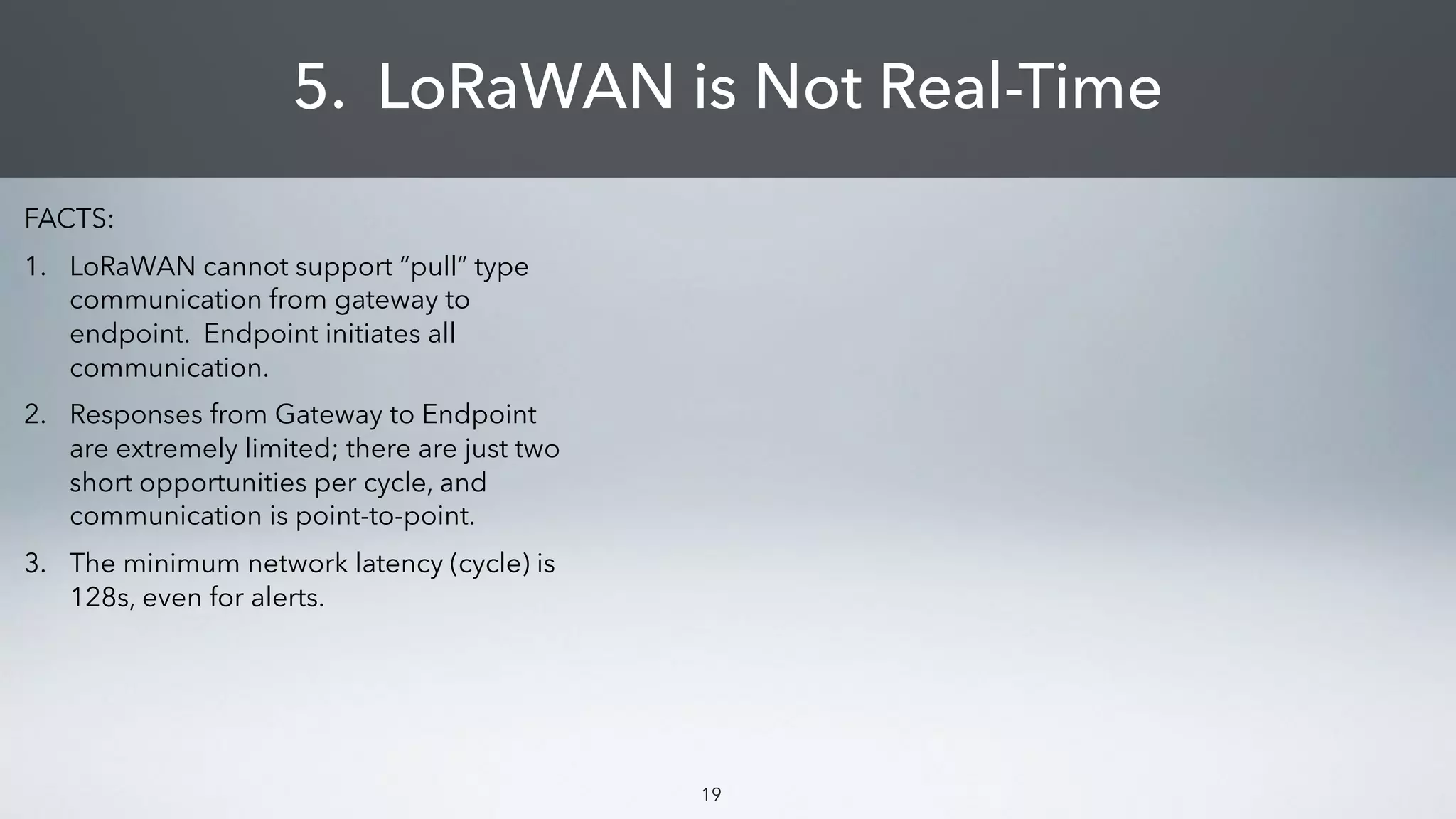 5. LoRaWAN is Not Real-Time

FACTS:

1. LoRaWAN cannot support “pull” type communication from gateway to endpoint. Endpoint initiates all communication.

2. Responses from Gateway to Endpoint are extremely limited; there are just two short opportunities per cycle, and communication is point-to-point.

3. The minimum network latency (cycle) is 128s, even for alerts.

19